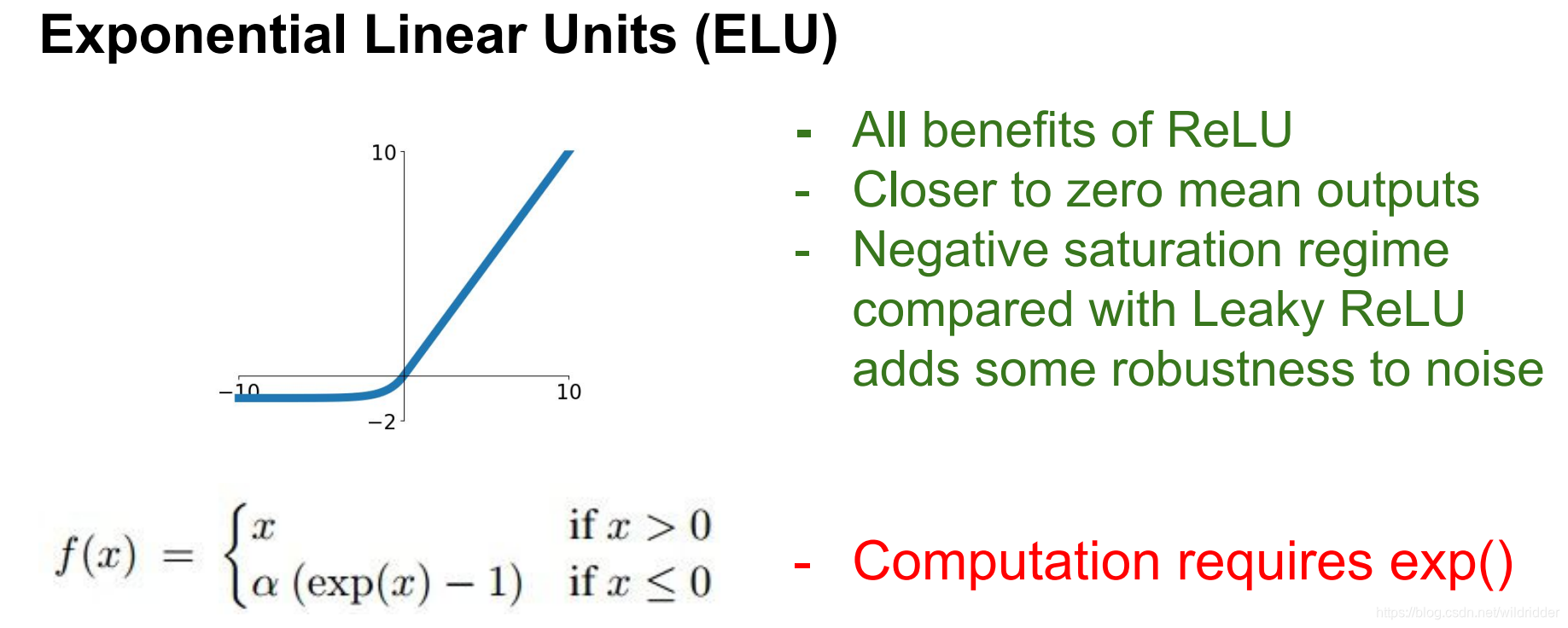 Exponential Linear Units (ELU)

10

−10

10

−2

- All benefits of ReLU
- Closer to zero mean outputs
- Negative saturation regime compared with Leaky ReLU adds some robustness to noise

$f(x) = \begin{cases} x & \text{if } x > 0 \\ \alpha\,(\exp(x) - 1) & \text{if } x \leq 0 \end{cases}$

- Computation requires exp()

https://blog.csdn.net/wildridder